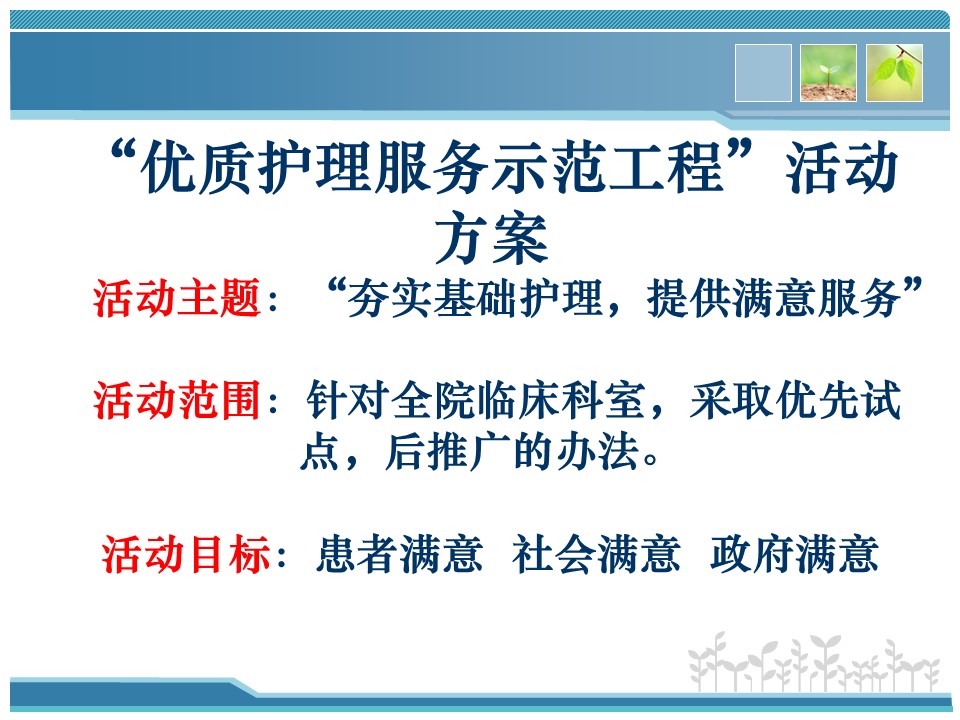 “优质护理服务示范工程”活动方案

活动主题：“夯实基础护理，提供满意服务”

活动范围：针对全院临床科室，采取优先试点，后推广的办法。

活动目标：患者满意 社会满意 政府满意